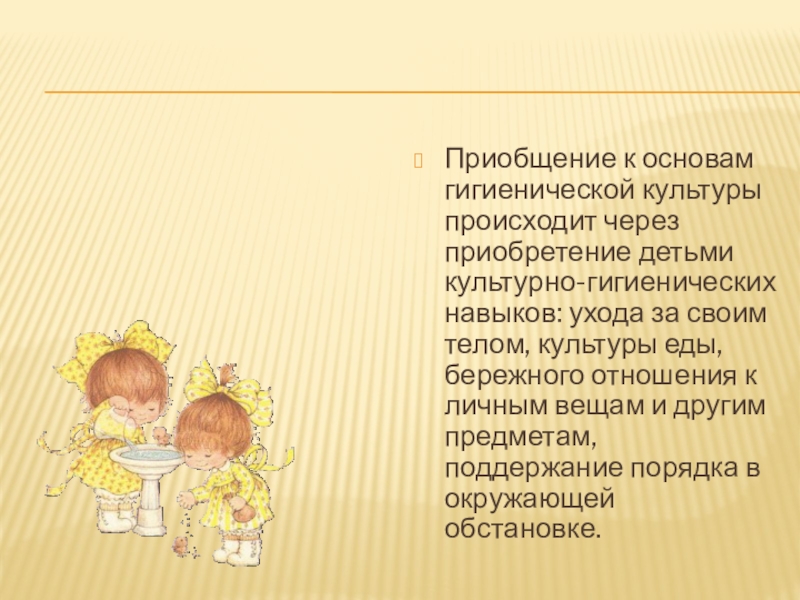 Приобщение к основам гигиенической культуры происходит через приобретение детьми культурно-гигиенических навыков: ухода за своим телом, культуры еды, бережного отношения к личным вещам и другим предметам, поддержание порядка в окружающей обстановке.